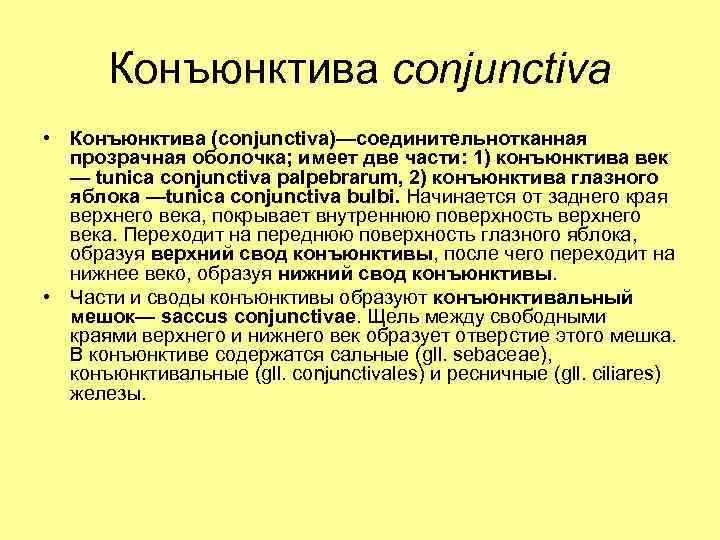 Конъюнктива conjunctiva

• Конъюнктива (conjunctiva)—соединительнотканная прозрачная оболочка; имеет две части: 1) конъюнктива век — tunica conjunctiva palpebrarum, 2) конъюнктива глазного яблока —tunica conjunctiva bulbi. Начинается от заднего края верхнего века, покрывает внутреннюю поверхность верхнего века. Переходит на переднюю поверхность глазного яблока, образуя верхний свод конъюнктивы, после чего переходит на нижнее веко, образуя нижний свод конъюнктивы.

• Части и своды конъюнктивы образуют конъюнктивальный мешок— saccus conjunctivae. Щель между свободными краями верхнего и нижнего век образует отверстие этого мешка. В конъюнктиве содержатся сальные (gll. sebaceae), конъюнктивальные (gll. conjunctivales) и ресничные (gll. ciliares) железы.